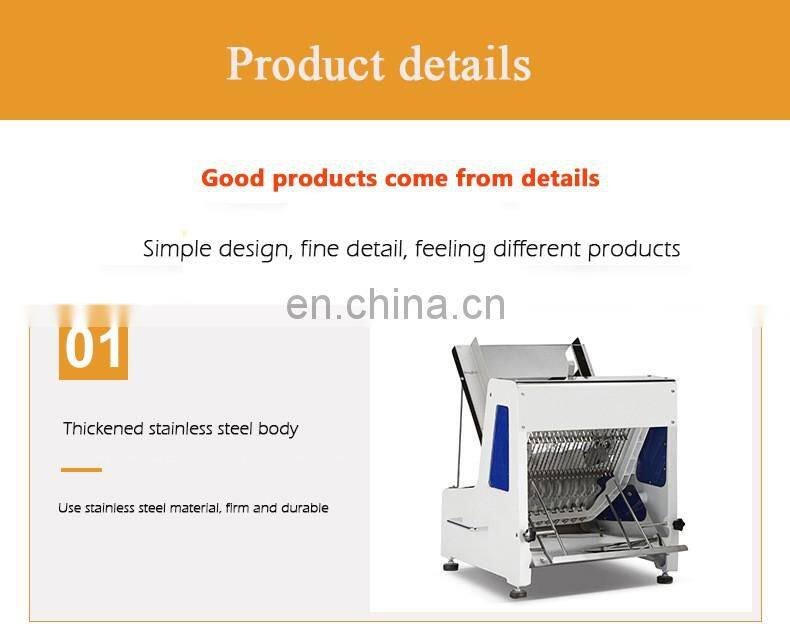 Product details

Good products come from details

Simple design, fine detail, feeling different products

en.china.cn

01

Thickened stainless steel body

Use stainless steel material, firm and durable